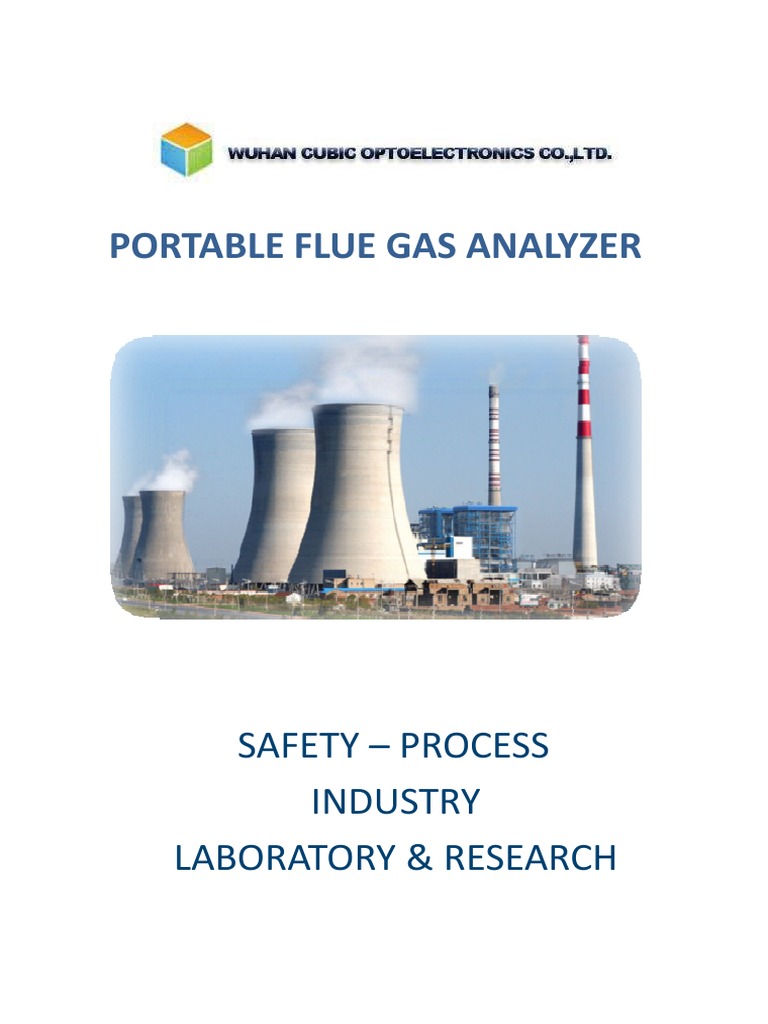 WUHAN CUBIC OPTOELECTRONICS CO.,LTD.

PORTABLE FLUE GAS ANALYZER

SAFETY – PROCESS
INDUSTRY
LABORATORY & RESEARCH